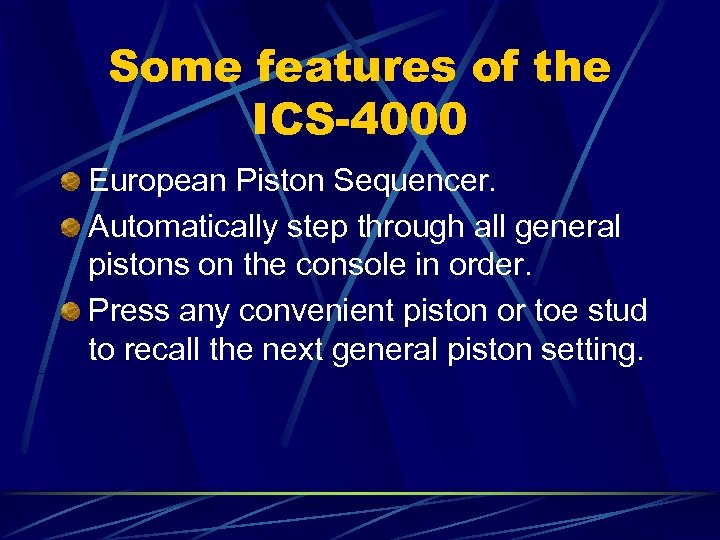 Some features of the ICS-4000

European Piston Sequencer.

Automatically step through all general pistons on the console in order.

Press any convenient piston or toe stud to recall the next general piston setting.